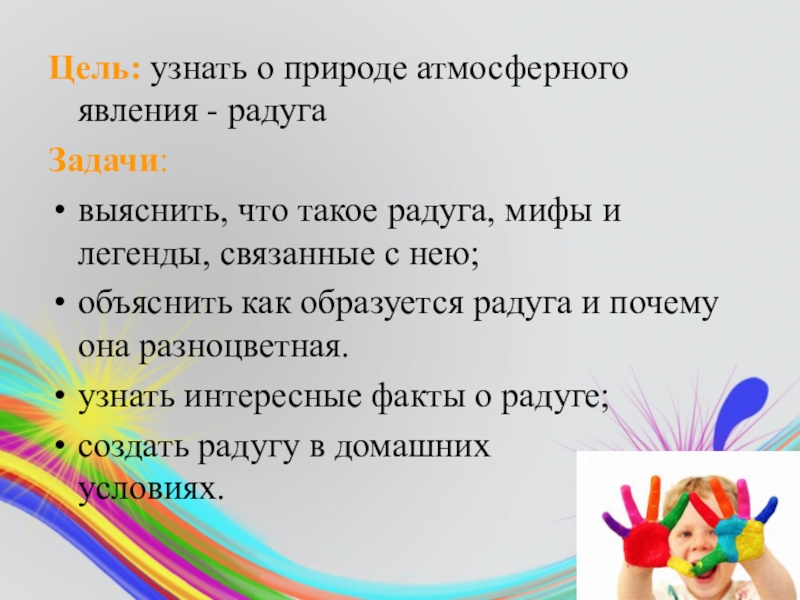 Цель: узнать о природе атмосферного явления - радуга

Задачи:

• выяснить, что такое радуга, мифы и легенды, связанные с нею;
• объяснить как образуется радуга и почему она разноцветная.
• узнать интересные факты о радуге;
• создать радугу в домашних условиях.